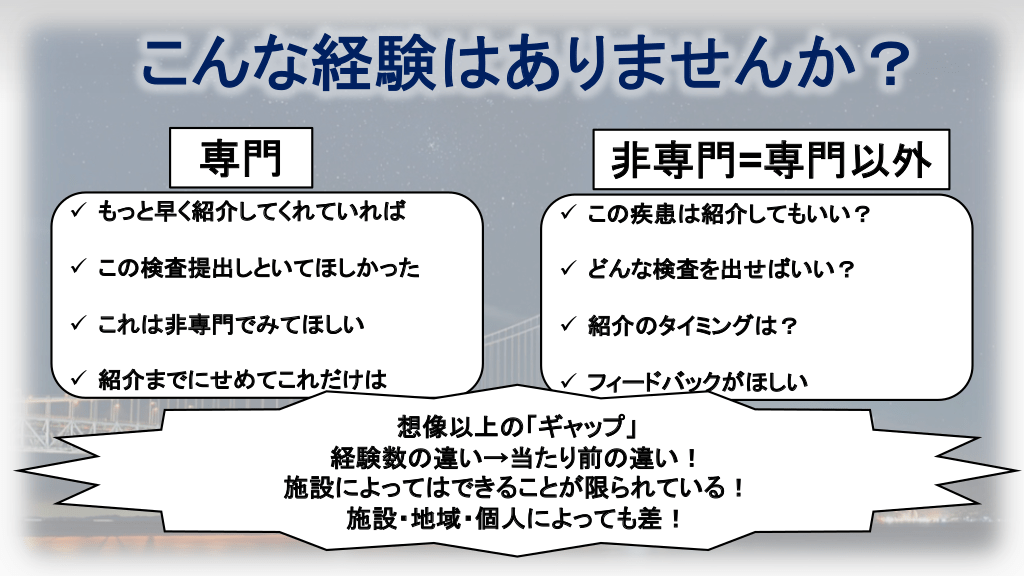 こんな経験はありませんか？

専門

✓ もっと早く紹介してくれていれば

✓ この検査提出しといてほしかった

✓ これは非専門でみてほしい

✓ 紹介までにせめてこれだけは

非専門=専門以外

✓ この疾患は紹介してもいい？

✓ どんな検査を出せばいい？

✓ 紹介のタイミングは？

✓ フィードバックがほしい

想像以上の「ギャップ」
経験数の違い→当たり前の違い！
施設によってはできることが限られている！
施設・地域・個人によっても差！